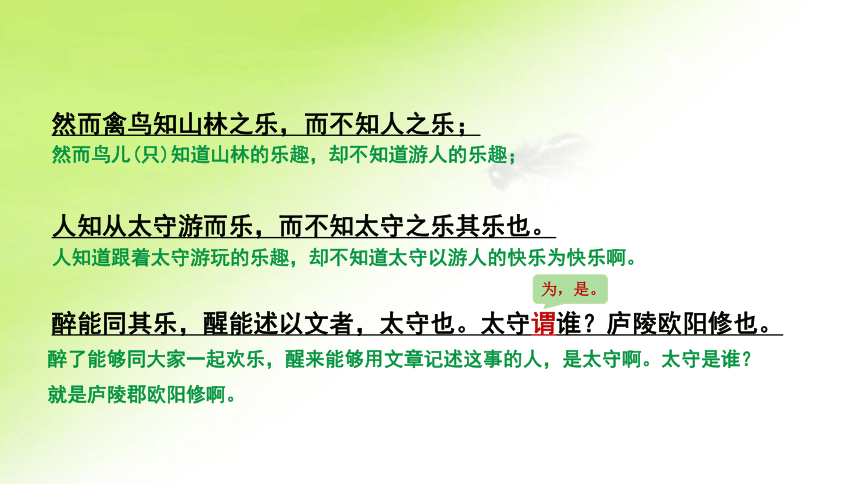 然而禽鸟知山林之乐，而不知人之乐；

然而鸟儿(只)知道山林的乐趣，却不知道游人的乐趣；

人知从太守游而乐，而不知太守之乐其乐也。

人知道跟着太守游玩的乐趣，却不知道太守以游人的快乐为快乐啊。

为，是。

醉能同其乐，醒能述以文者，太守也。太守谓谁？庐陵欧阳修也。

醉了能够同大家一起欢乐，醒来能够用文章记述这事的人，是太守啊。太守是谁？就是庐陵郡欧阳修啊。